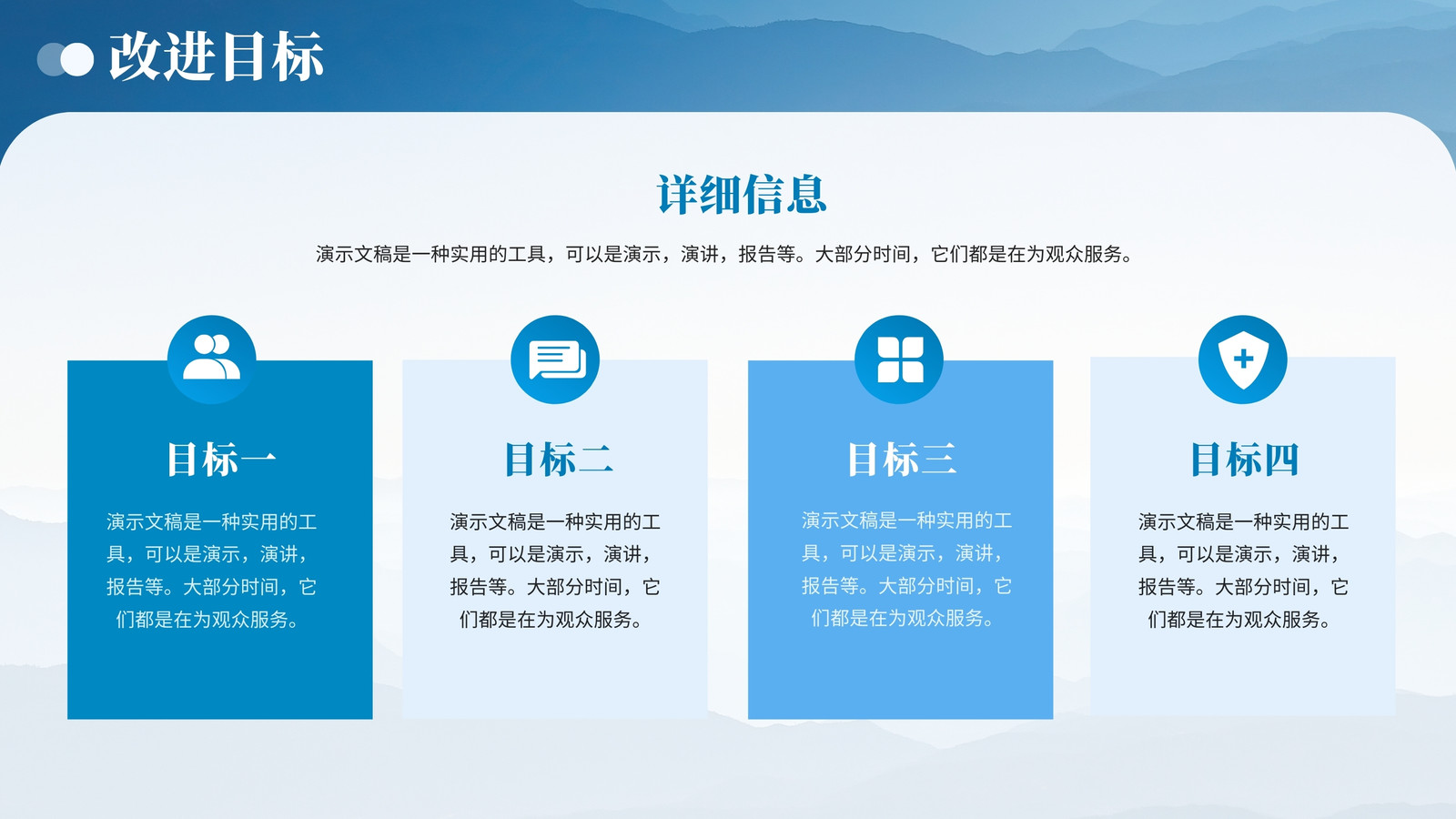 改进目标

详细信息

演示文稿是一种实用的工具，可以是演示，演讲，报告等。大部分时间，它们都是在为观众服务。

目标一

演示文稿是一种实用的工具，可以是演示，演讲，报告等。大部分时间，它们都是在为观众服务。

目标二

演示文稿是一种实用的工具，可以是演示，演讲，报告等。大部分时间，它们都是在为观众服务。

目标三

演示文稿是一种实用的工具，可以是演示，演讲，报告等。大部分时间，它们都是在为观众服务。

目标四

演示文稿是一种实用的工具，可以是演示，演讲，报告等。大部分时间，它们都是在为观众服务。